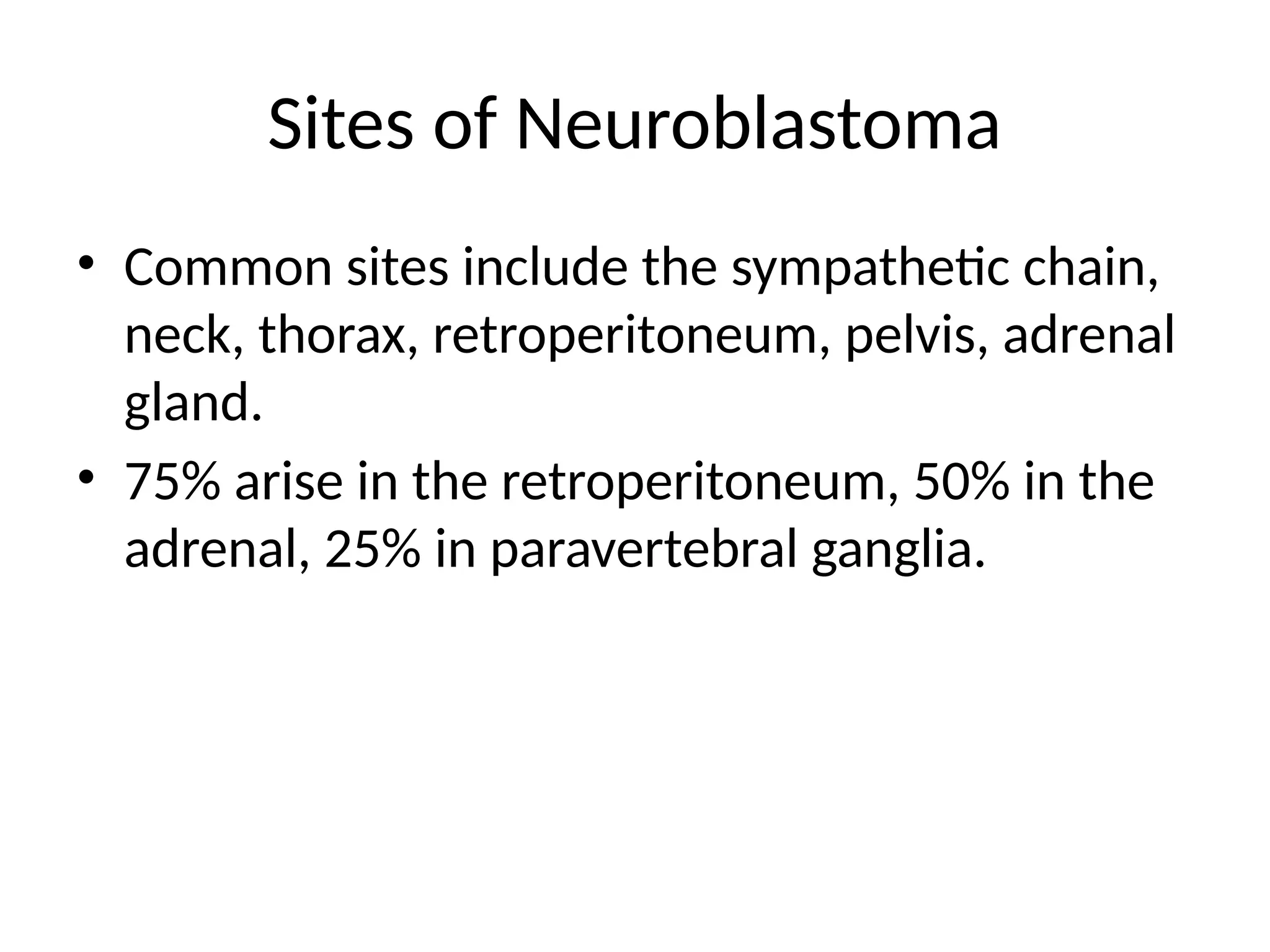 Sites of Neuroblastoma

• Common sites include the sympathetic chain, neck, thorax, retroperitoneum, pelvis, adrenal gland.
• 75% arise in the retroperitoneum, 50% in the adrenal, 25% in paravertebral ganglia.